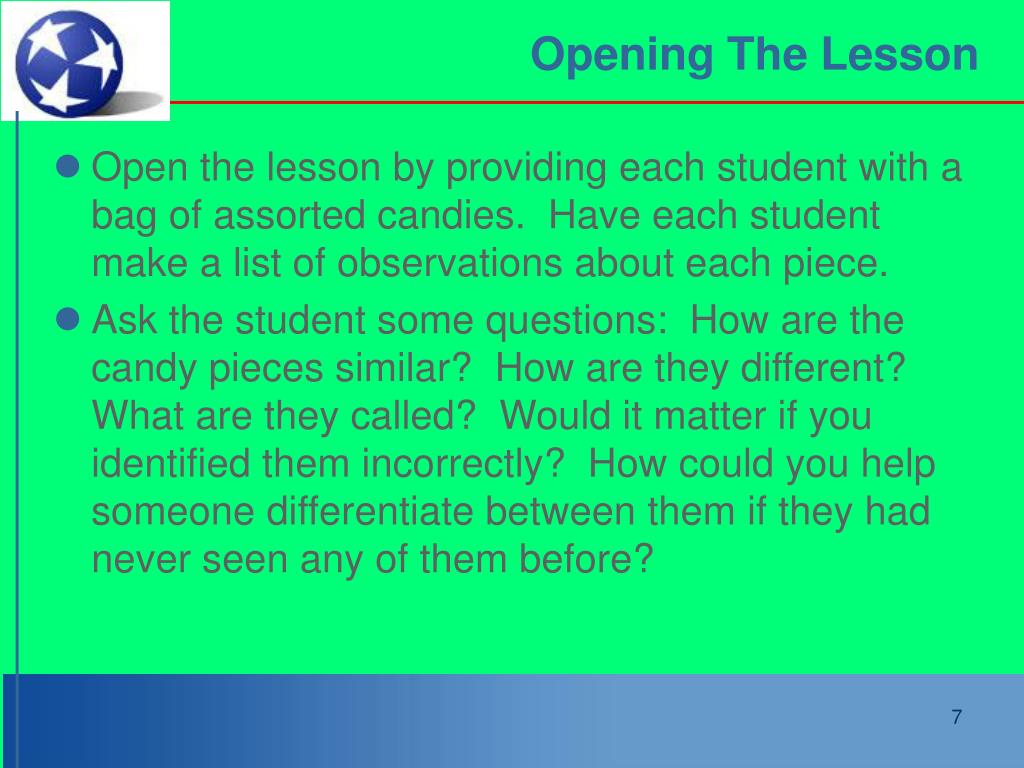 Opening The Lesson

Open the lesson by providing each student with a bag of assorted candies.  Have each student make a list of observations about each piece.

Ask the student some questions:  How are the candy pieces similar?  How are they different?  What are they called?  Would it matter if you identified them incorrectly?  How could you help someone differentiate between them if they had never seen any of them before?

7